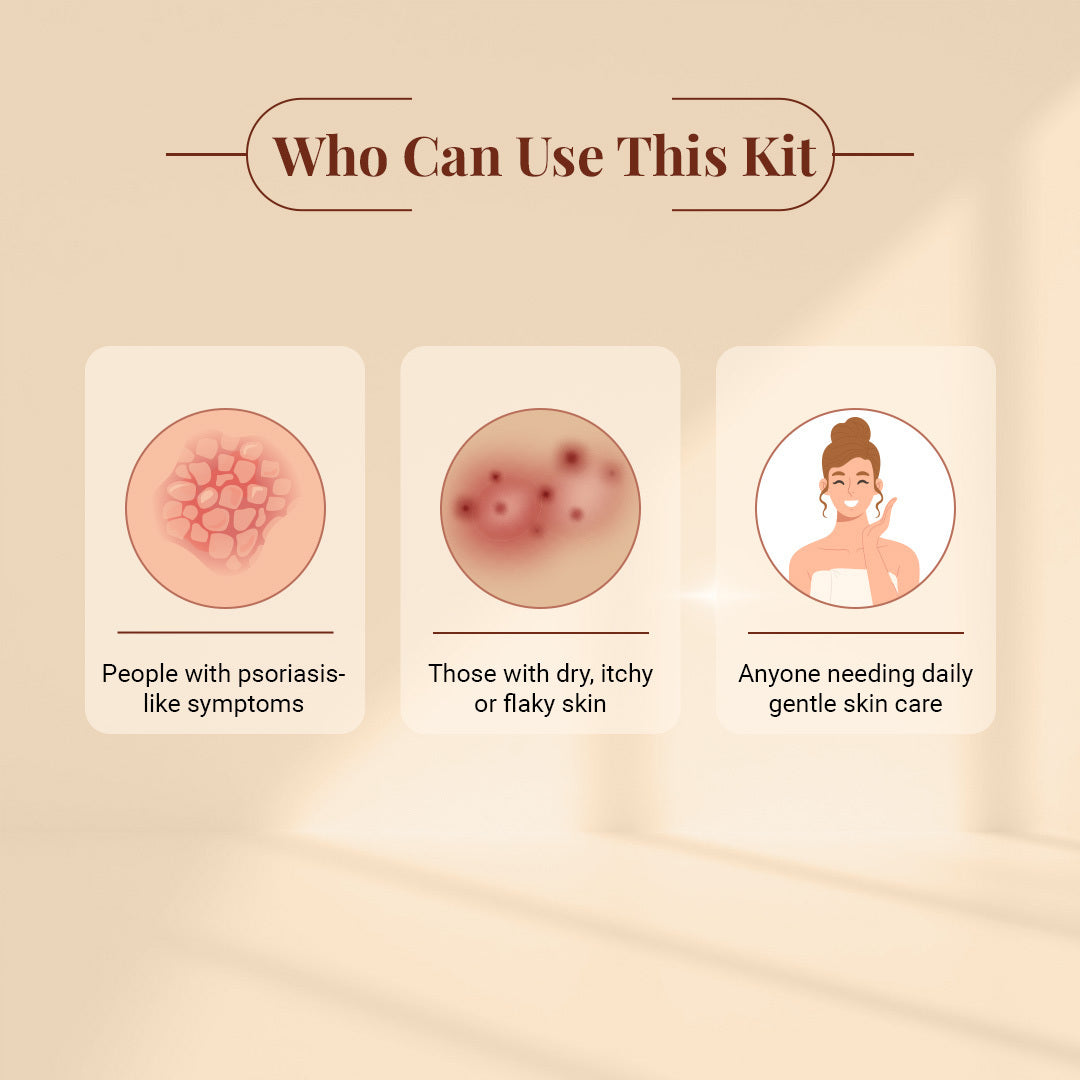 Who Can Use This Kit

People with psoriasis-like symptoms

Those with dry, itchy or flaky skin

Anyone needing daily gentle skin care